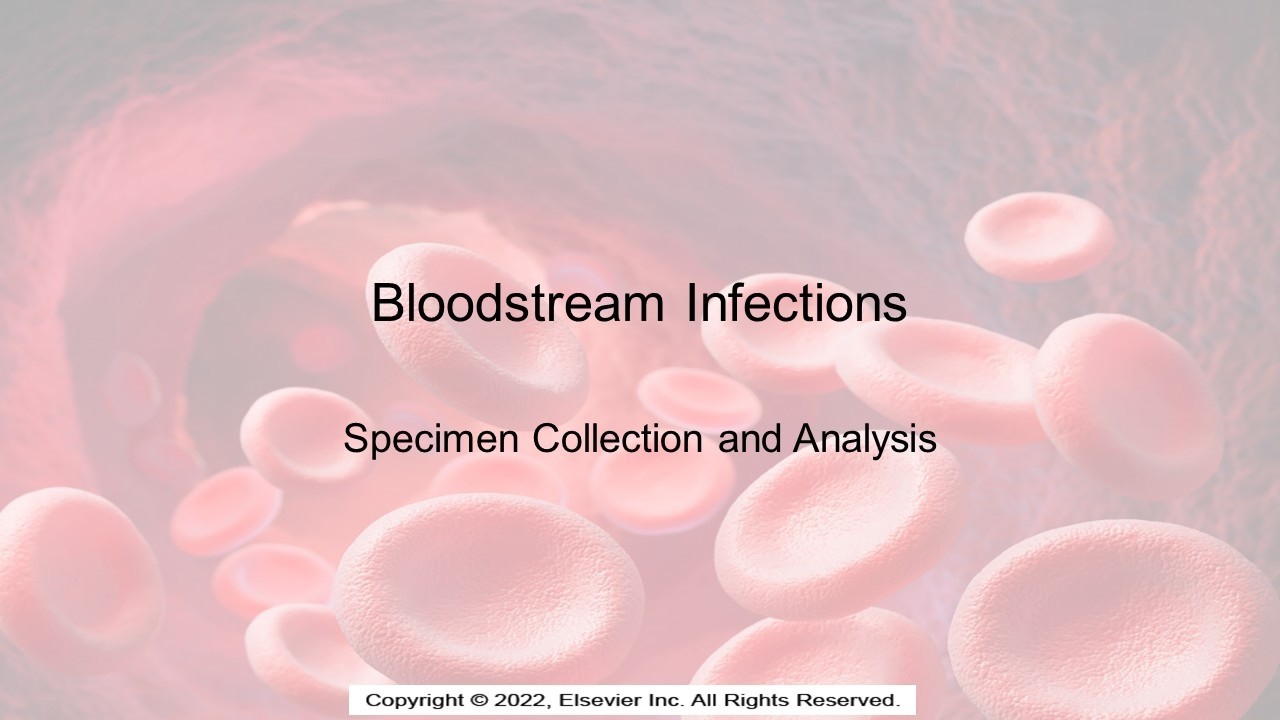 Bloodstream Infections

Specimen Collection and Analysis

Copyright © 2022, Elsevier Inc. All Rights Reserved.